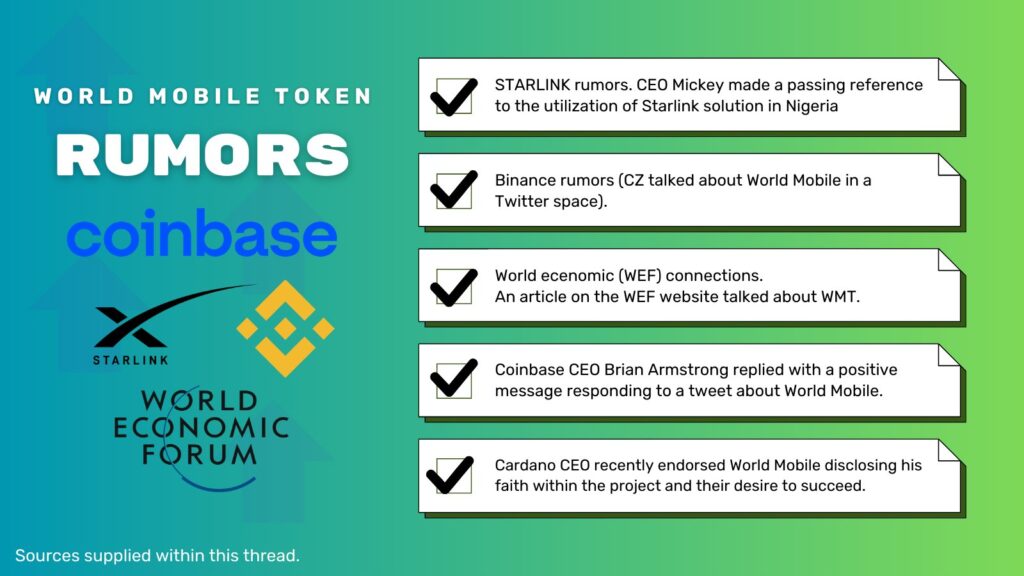 WORLD MOBILE TOKEN
RUMORS

coinbase

STARLINK

WORLD
ECONOMIC
FORUM

STARLINK rumors. CEO Mickey made a passing reference to the utilization of Starlink solution in Nigeria

Binance rumors (CZ talked about World Mobile in a Twitter space).

World ecenomic (WEF) connections.
An article on the WEF website talked about WMT.

Coinbase CEO Brian Armstrong replied with a positive message responding to a tweet about World Mobile.

Cardano CEO recently endorsed World Mobile disclosing his faith within the project and their desire to succeed.

Sources supplied within this thread.